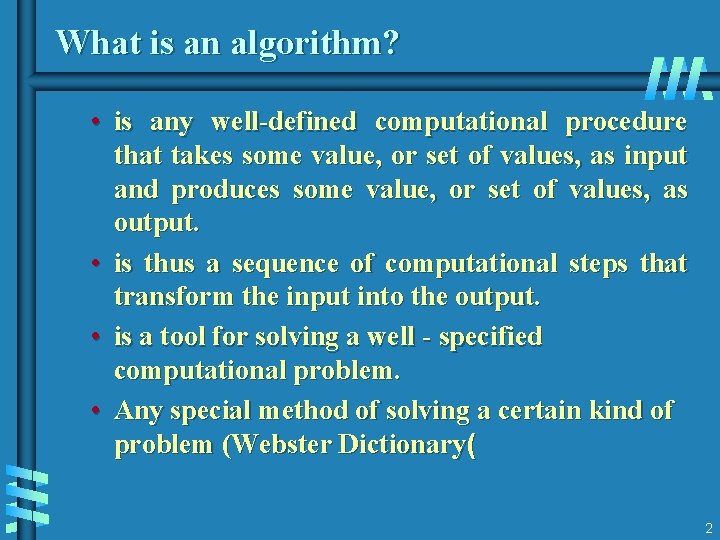 What is an algorithm?

• is any well-defined computational procedure that takes some value, or set of values, as input and produces some value, or set of values, as output.

• is thus a sequence of computational steps that transform the input into the output.

• is a tool for solving a well - specified computational problem.

• Any special method of solving a certain kind of problem (Webster Dictionary(

2